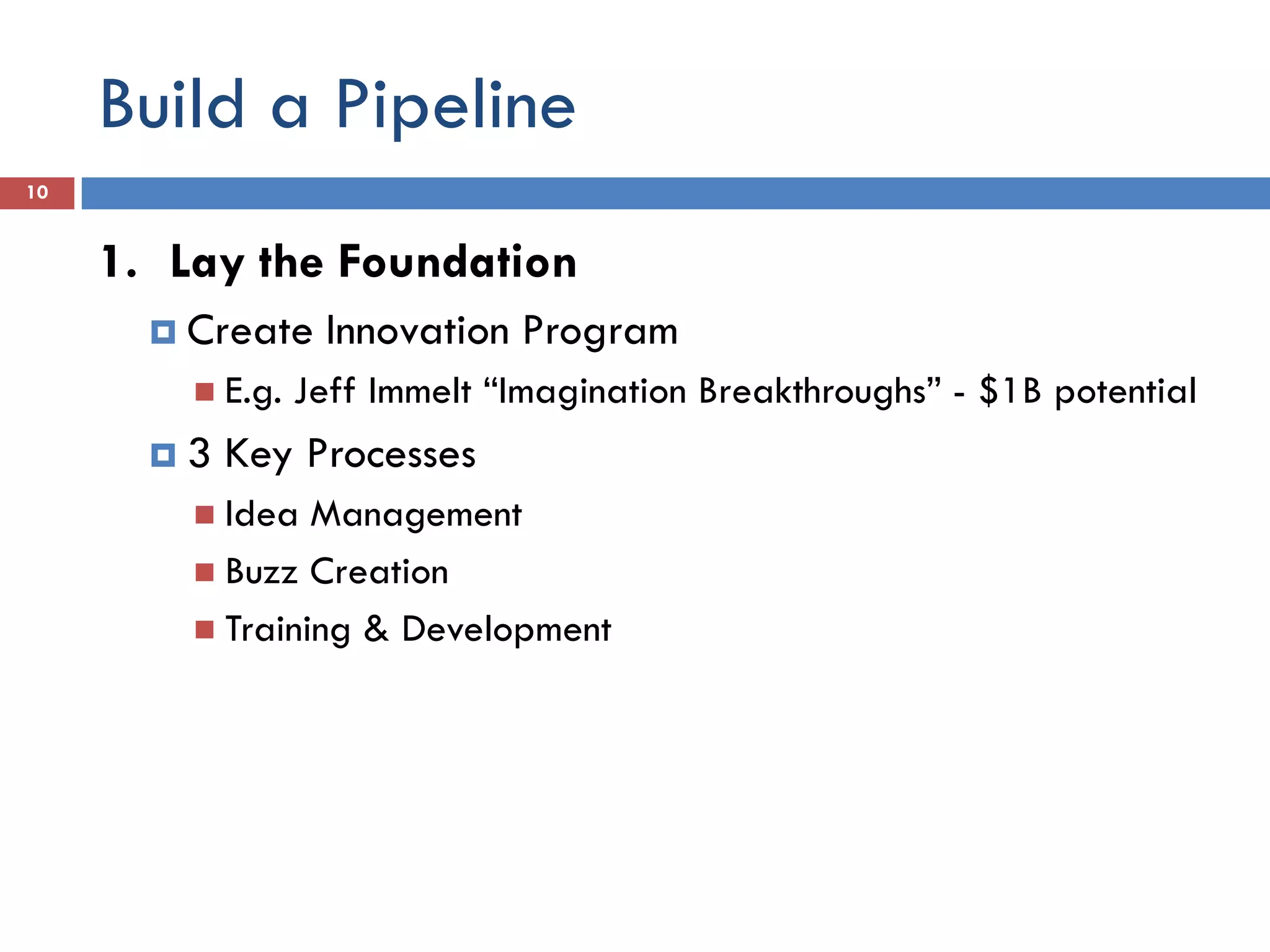 Build a Pipeline

10

1. Lay the Foundation

Create Innovation Program

E.g. Jeff Immelt “Imagination Breakthroughs” - \$1B potential

3 Key Processes

Idea Management

Buzz Creation

Training & Development